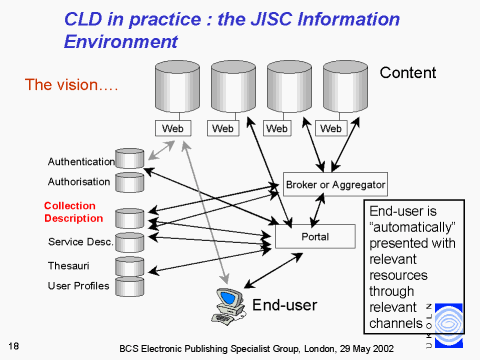 CLD in practice : the JISC Information Environment

The vision….

Content

Web

Web

Web

Web

Authentication

Authorisation

Collection Description

Service Desc.

Thesauri

User Profiles

Broker or Aggregator

Portal

End-user

End-user is "automatically" presented with relevant resources through relevant channels

UKOLN

18

BCS Electronic Publishing Specialist Group, London, 29 May 2002